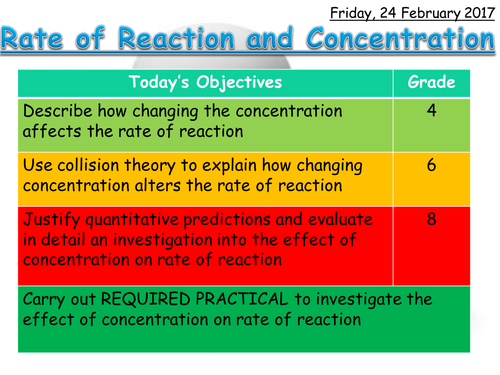 Friday, 24 February 2017

Rate of Reaction and Concentration

| Today's Objectives | Grade |
|---|---|
| Describe how changing the concentration affects the rate of reaction | 4 |
| Use collision theory to explain how changing concentration alters the rate of reaction | 6 |
| Justify quantitative predictions and evaluate in detail an investigation into the effect of concentration on rate of reaction | 8 |
| Carry out REQUIRED PRACTICAL to investigate the effect of concentration on rate of reaction | |